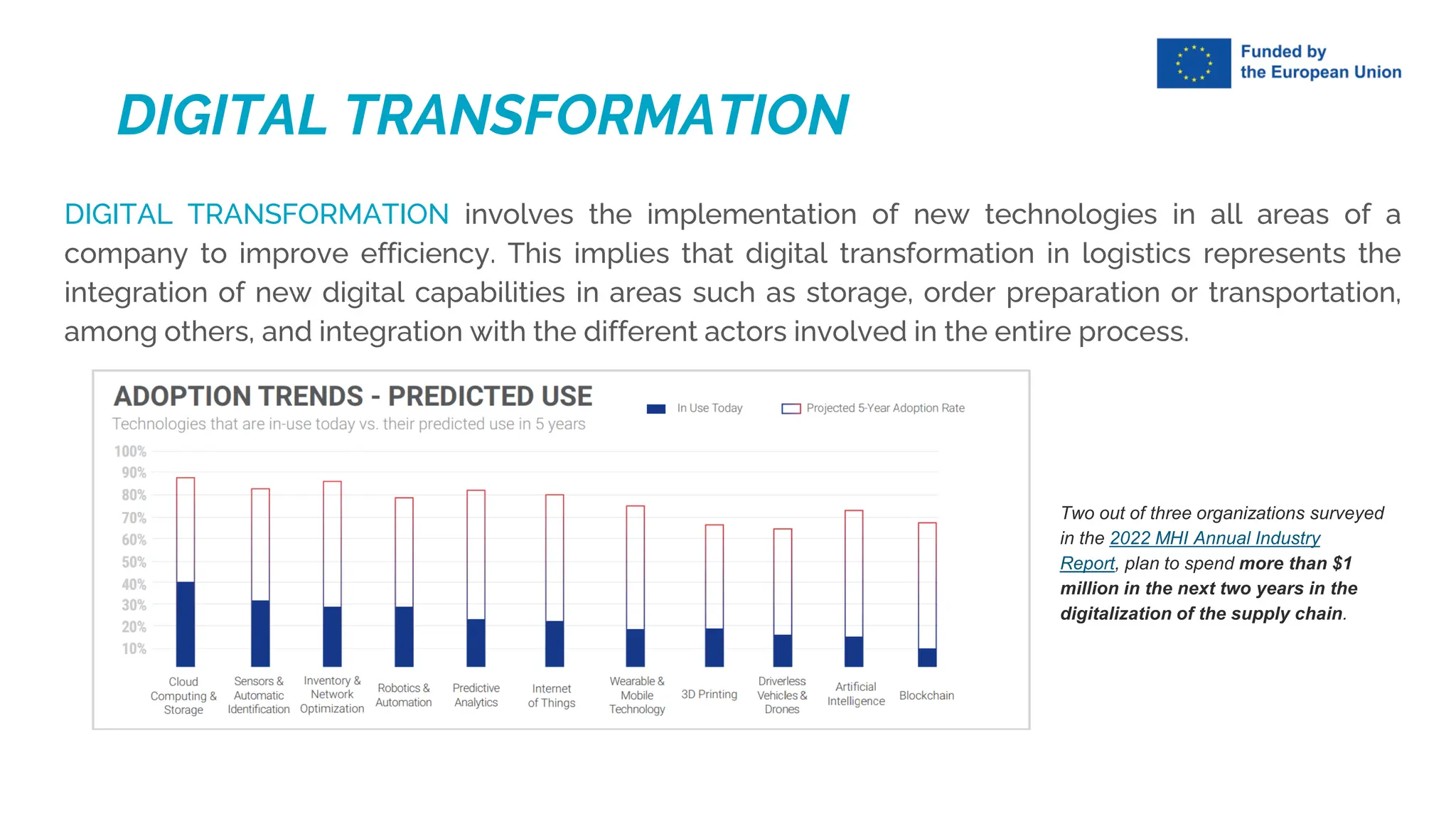 Funded by the European Union

DIGITAL TRANSFORMATION

DIGITAL TRANSFORMATION involves the implementation of new technologies in all areas of a company to improve efficiency. This implies that digital transformation in logistics represents the integration of new digital capabilities in areas such as storage, order preparation or transportation, among others, and integration with the different actors involved in the entire process.

ADOPTION TRENDS - PREDICTED USE
Technologies that are in-use today vs. their predicted use in 5 years

In Use Today
Projected 5-Year Adoption Rate

100%
90%
80%
70%
60%
50%
40%
30%
20%
10%

Cloud Computing & Storage
Sensors & Automatic Identification
Inventory & Network Optimization
Robotics & Automation
Predictive Analytics
Internet of Things
Wearable & Mobile Technology
3D Printing
Driverless Vehicles & Drones
Artificial Intelligence
Blockchain

Two out of three organizations surveyed in the 2022 MHI Annual Industry Report, plan to spend more than $1 million in the next two years in the digitalization of the supply chain.